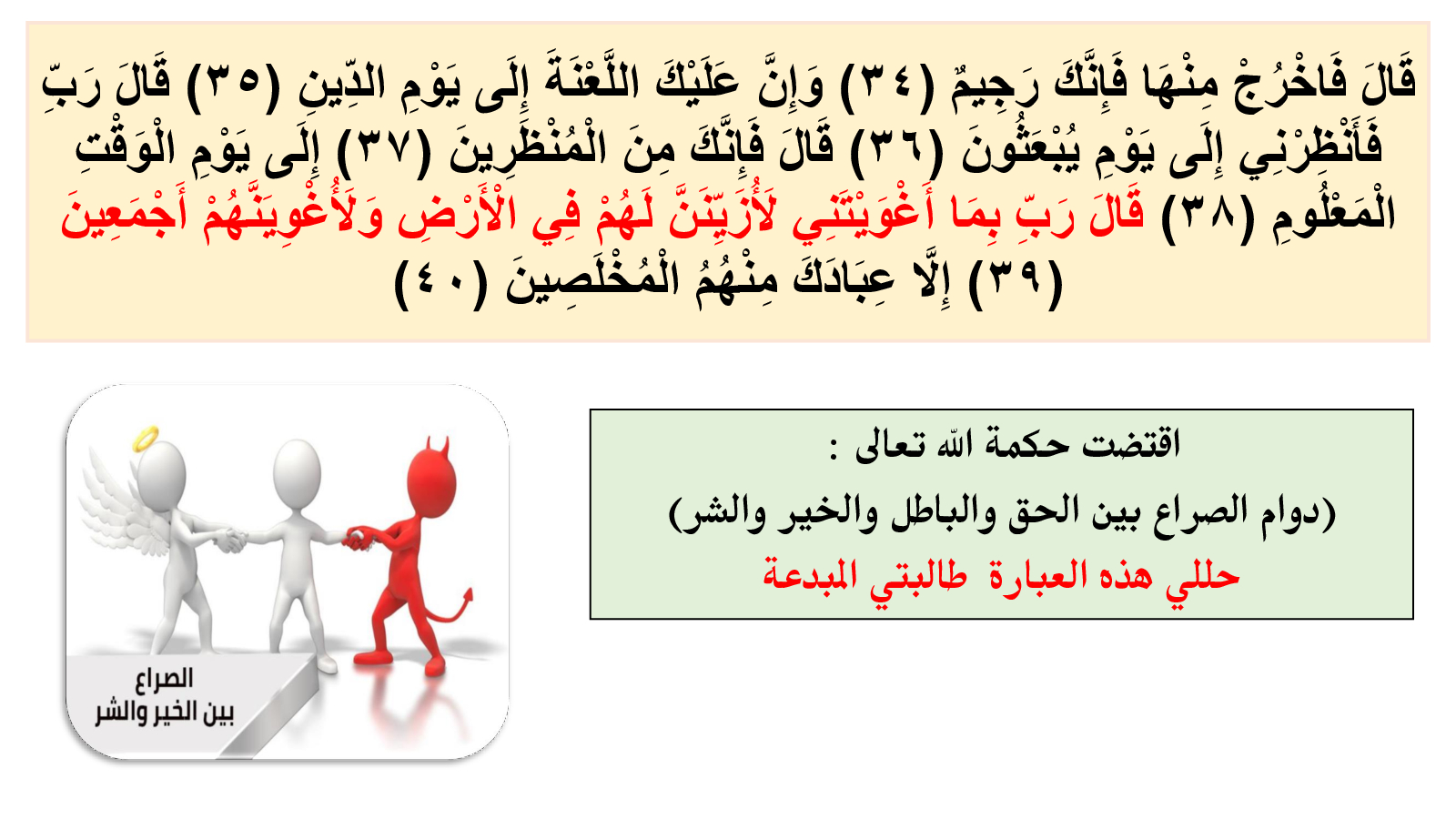 قَالَ فَاخْرُجْ مِنْهَا فَإِنَّكَ رَجِيمٌ (٣٤) وَإِنَّ عَلَيْكَ اللَّعْنَةَ إِلَى يَوْمِ الدِّينِ (٣٥) قَالَ رَبِّ فَأَنْظِرْنِي إِلَى يَوْمِ يُبْعَثُونَ (٣٦) قَالَ فَإِنَّكَ مِنَ الْمُنْظَرِينَ (٣٧) إِلَى يَوْمِ الْوَقْتِ الْمَعْلُومِ (٣٨) قَالَ رَبِّ بِمَا أَغْوَيْتَنِي لَأُزَيِّنَنَّ لَهُمْ فِي الْأَرْضِ وَلَأُغْوِيَنَّهُمْ أَجْمَعِينَ (٣٩) إِلَّا عِبَادَكَ مِنْهُمُ الْمُخْلَصِينَ (٤٠)

اقتضت حكمة الله تعالى :
(دوام الصراع بين الحق والباطل والخير والشر)
حللي هذه العبارة طالبتي المبدعة

الصراع
بين الخير والشر